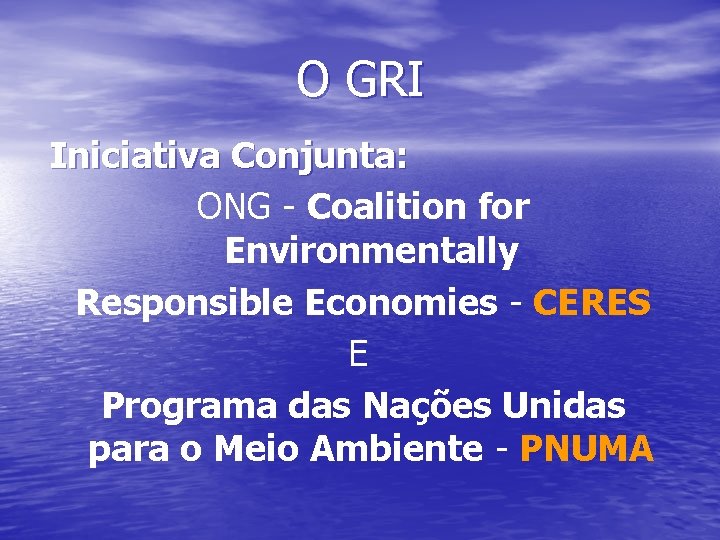 O GRI

Iniciativa Conjunta:

ONG - Coalition for Environmentally Responsible Economies - CERES

E

Programa das Nações Unidas para o Meio Ambiente - PNUMA